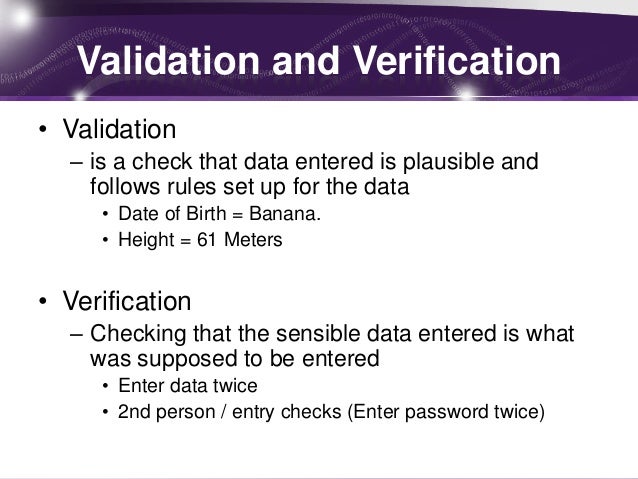 Validation and Verification

• Validation
– is a check that data entered is plausible and follows rules set up for the data
• Date of Birth = Banana.
• Height = 61 Meters

• Verification
– Checking that the sensible data entered is what was supposed to be entered
• Enter data twice
• 2nd person / entry checks (Enter password twice)